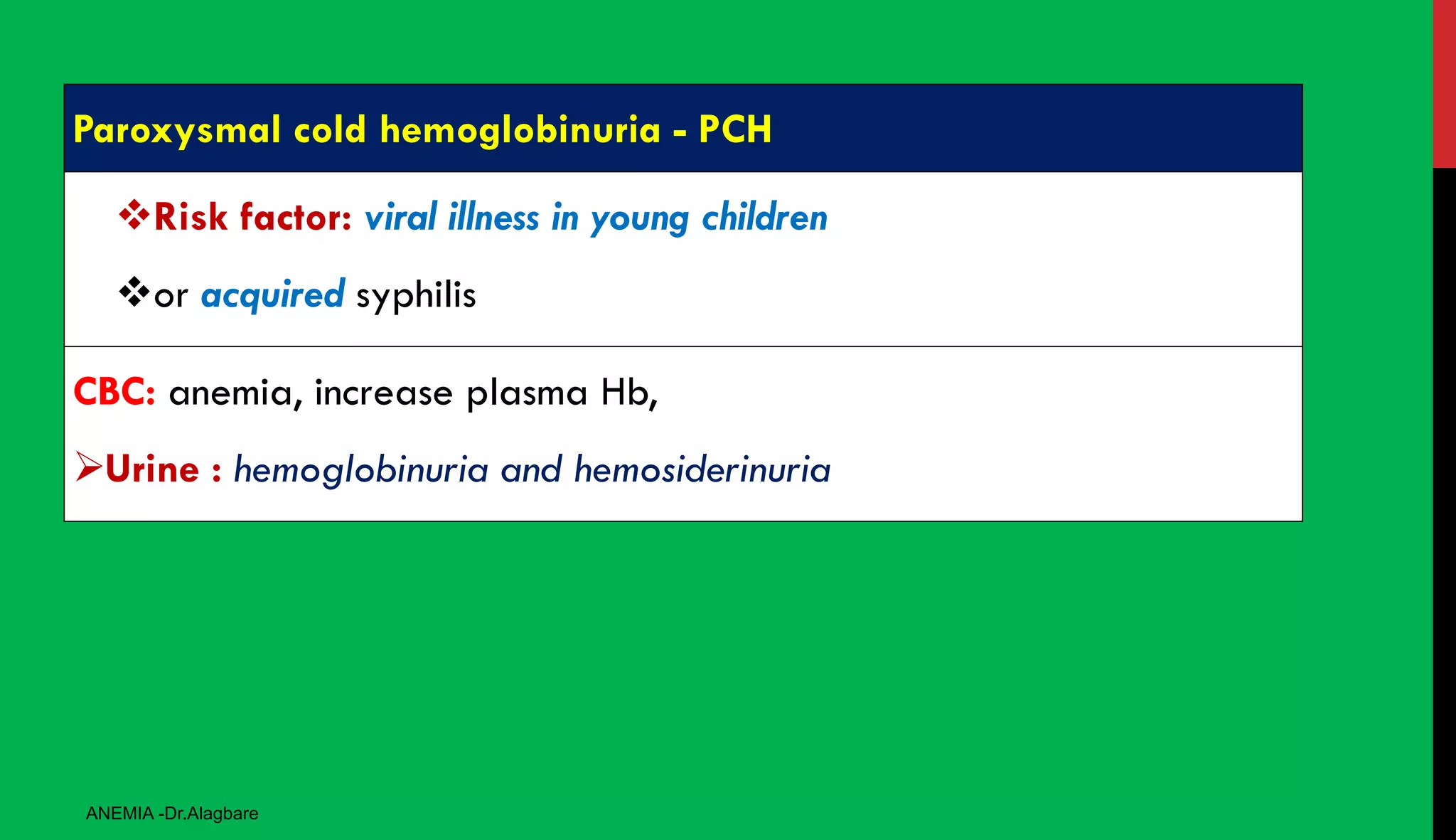 Paroxysmal cold hemoglobinuria - PCH

❖Risk factor: viral illness in young children

❖or acquired syphilis

CBC: anemia, increase plasma Hb,

➢Urine : hemoglobinuria and hemosiderinuria

ANEMIA -Dr.Alagbare